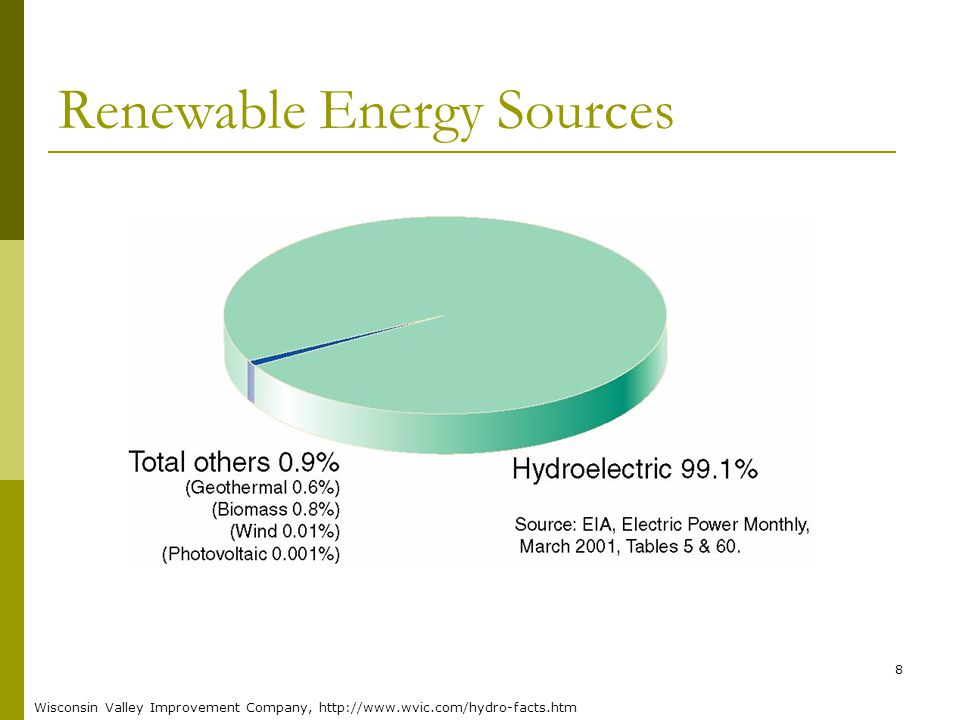 Renewable Energy Sources

Total others 0.9%
(Geothermal 0.6%)
(Biomass 0.8%)
(Wind 0.01%)
(Photovoltaic 0.001%)

Hydroelectric 99.1%

Source: EIA, Electric Power Monthly, March 2001, Tables 5 & 60.

8

Wisconsin Valley Improvement Company, http://www.wvic.com/hydro-facts.htm